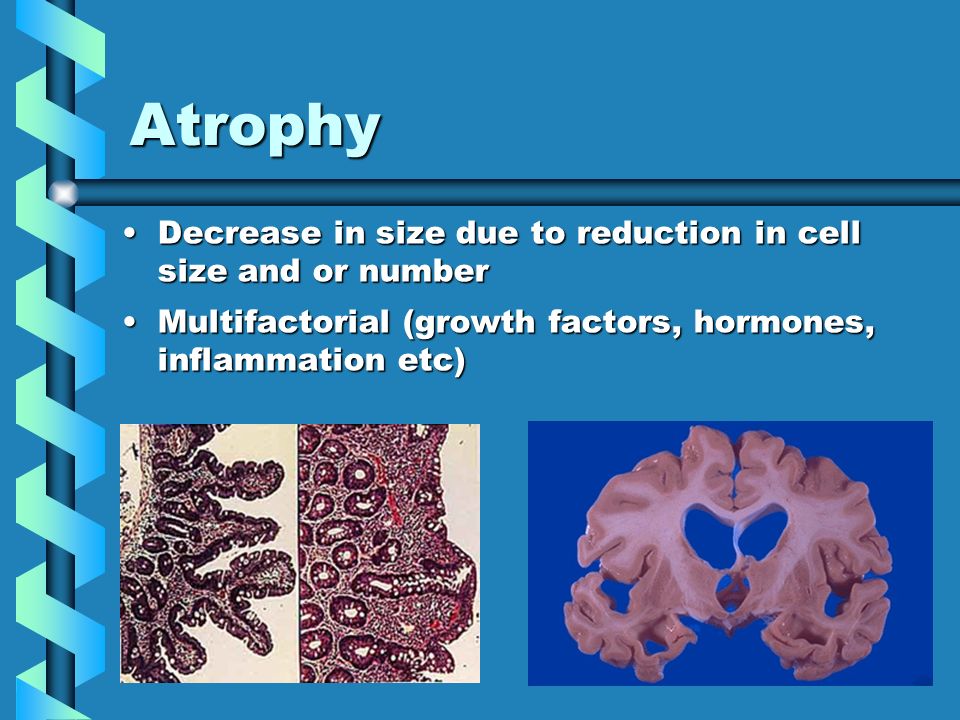 Atrophy

• Decrease in size due to reduction in cell size and or number

• Multifactorial (growth factors, hormones, inflammation etc)